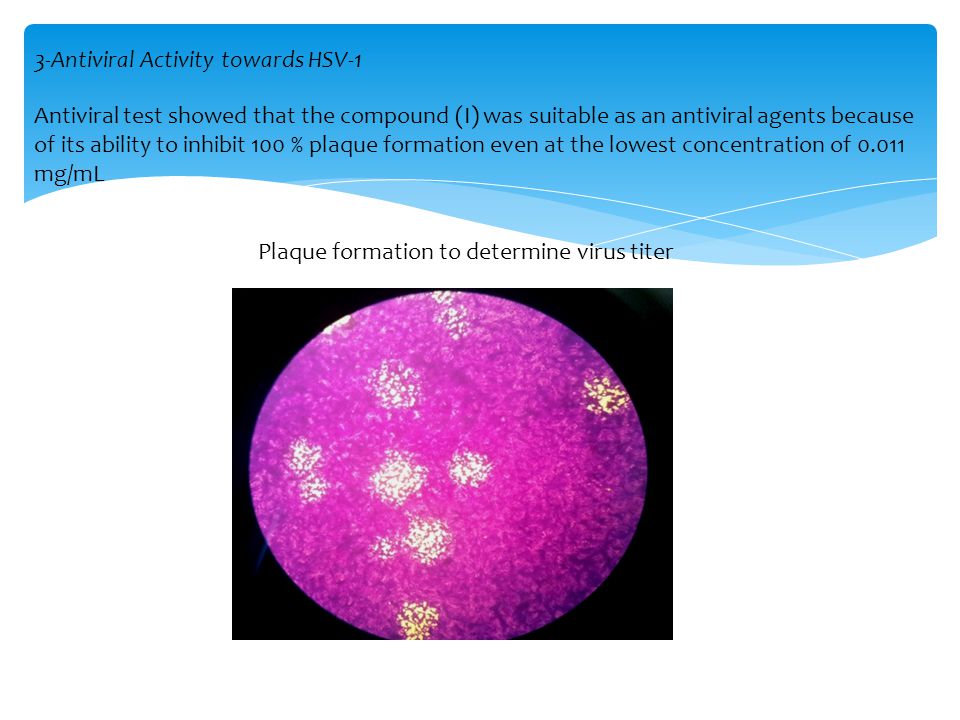 3-Antiviral Activity towards HSV-1

Antiviral test showed that the compound (I) was suitable as an antiviral agents because of its ability to inhibit 100 % plaque formation even at the lowest concentration of 0.011 mg/mL

Plaque formation to determine virus titer